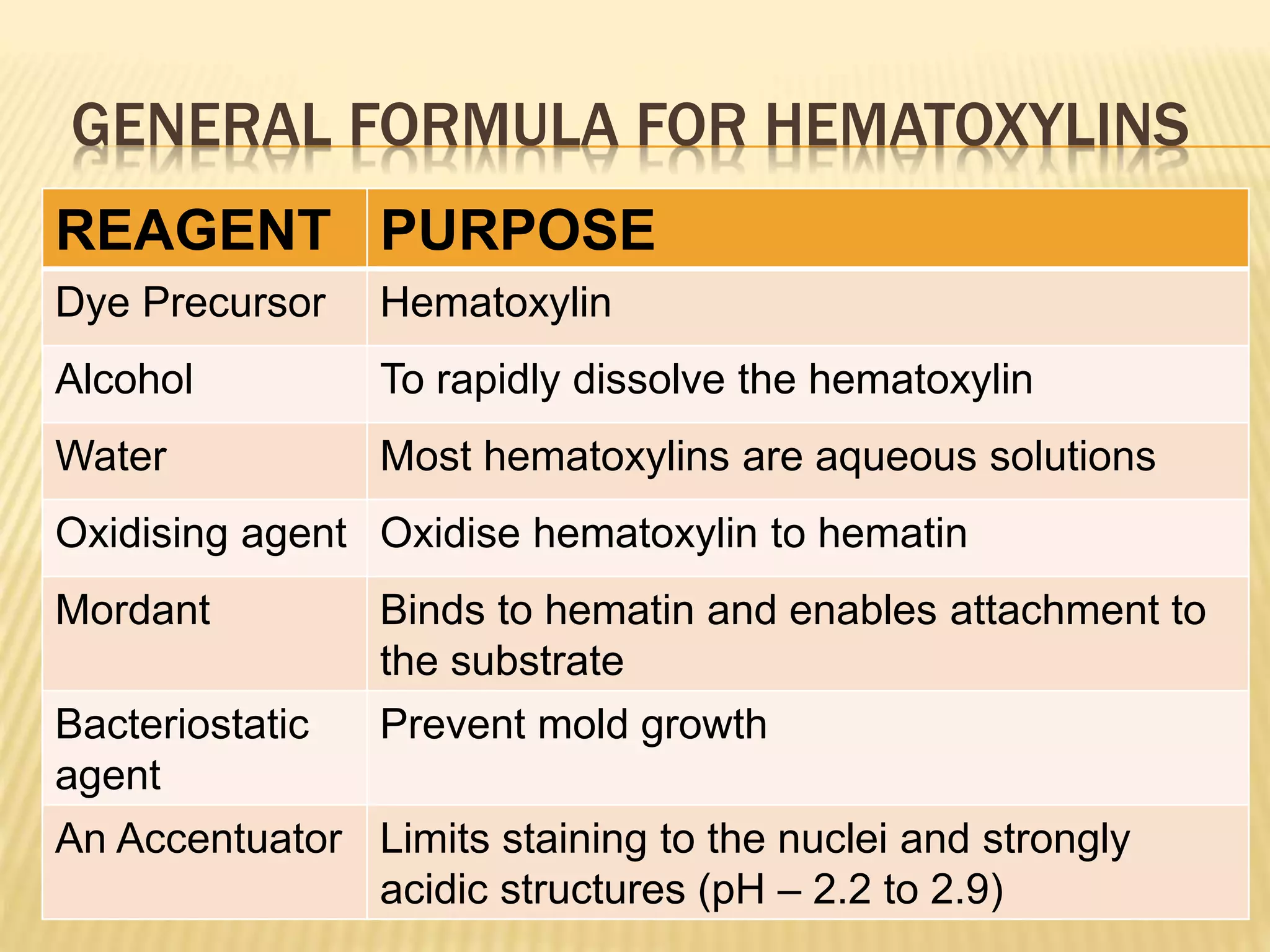 GENERAL FORMULA FOR HEMATOXYLINS

| REAGENT | PURPOSE |
|---|---|
| Dye Precursor | Hematoxylin |
| Alcohol | To rapidly dissolve the hematoxylin |
| Water | Most hematoxylins are aqueous solutions |
| Oxidising agent | Oxidise hematoxylin to hematin |
| Mordant | Binds to hematin and enables attachment to the substrate |
| Bacteriostatic agent | Prevent mold growth |
| An Accentuator | Limits staining to the nuclei and strongly acidic structures (pH – 2.2 to 2.9) |